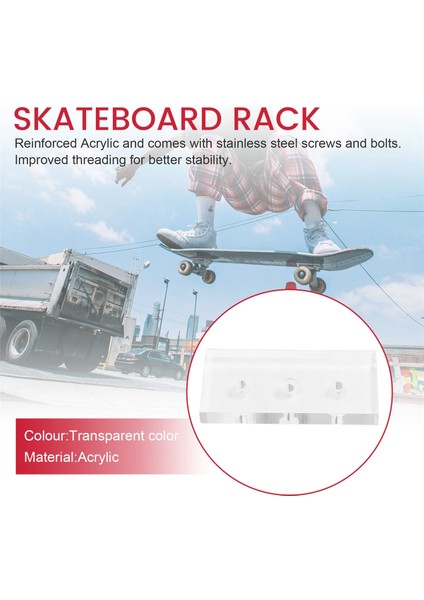 SKATEBOARD RACK
Reinforced Acrylic and comes with stainless steel screws and bolts. Improved threading for better stability.

Colour:Transparent color
Material:Acrylic